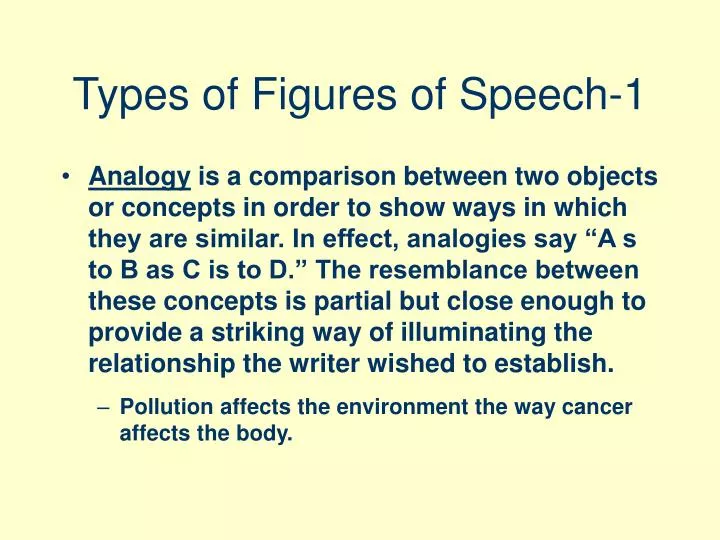 Types of Figures of Speech-1

• Analogy is a comparison between two objects or concepts in order to show ways in which they are similar. In effect, analogies say “A s to B as C is to D.” The resemblance between these concepts is partial but close enough to provide a striking way of illuminating the relationship the writer wished to establish.

– Pollution affects the environment the way cancer affects the body.